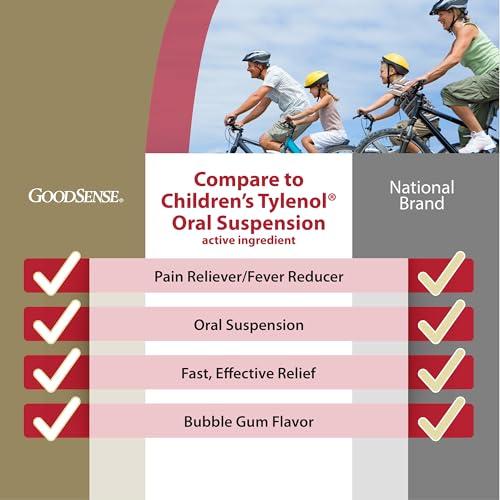 GOODSENSE®

Compare to Children's Tylenol® Oral Suspension
active ingredient

National Brand

Pain Reliever/Fever Reducer

Oral Suspension

Fast, Effective Relief

Bubble Gum Flavor